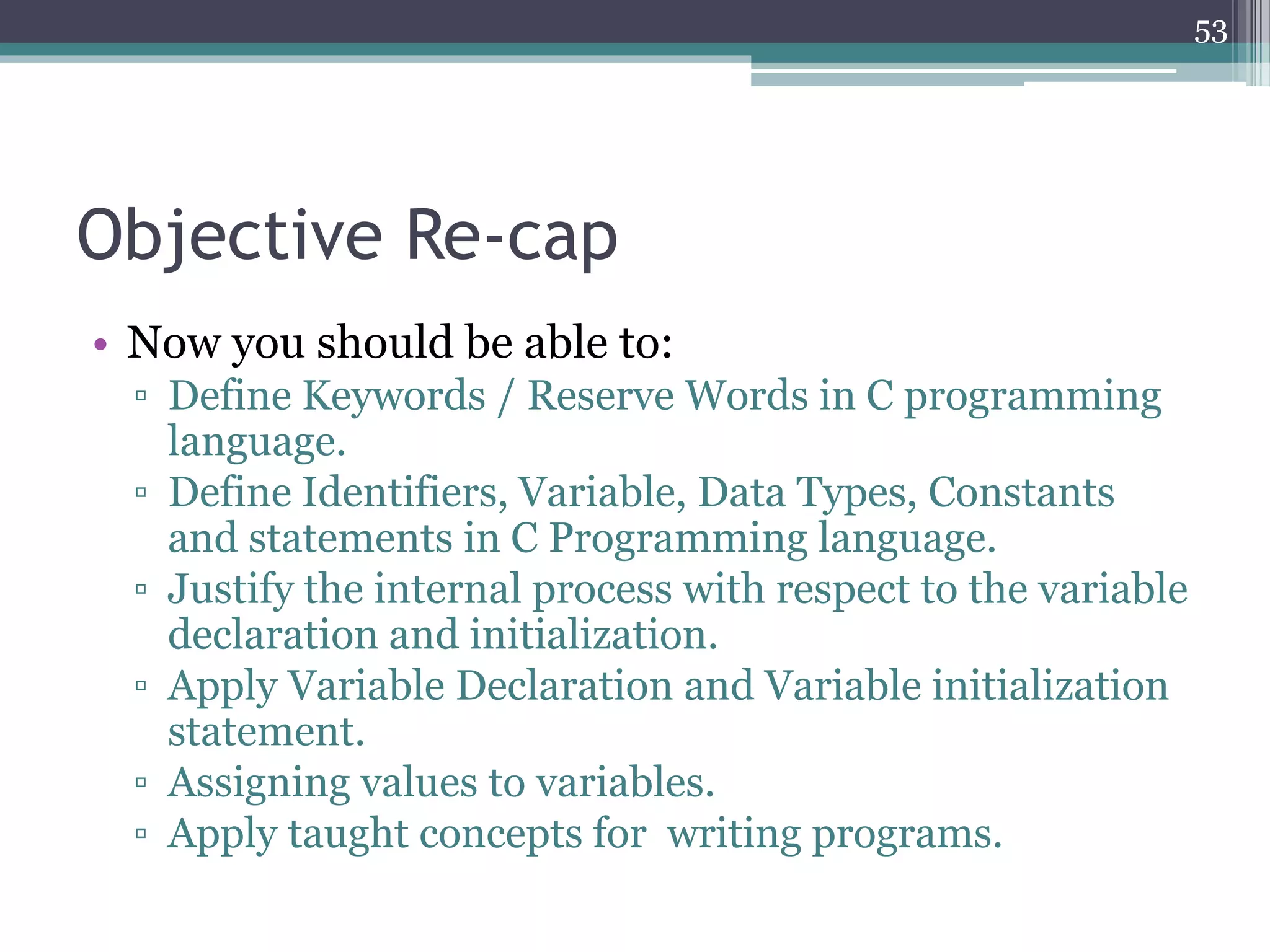 53

Objective Re-cap

• Now you should be able to:
▫ Define Keywords / Reserve Words in C programming language.
▫ Define Identifiers, Variable, Data Types, Constants and statements in C Programming language.
▫ Justify the internal process with respect to the variable declaration and initialization.
▫ Apply Variable Declaration and Variable initialization statement.
▫ Assigning values to variables.
▫ Apply taught concepts for writing programs.